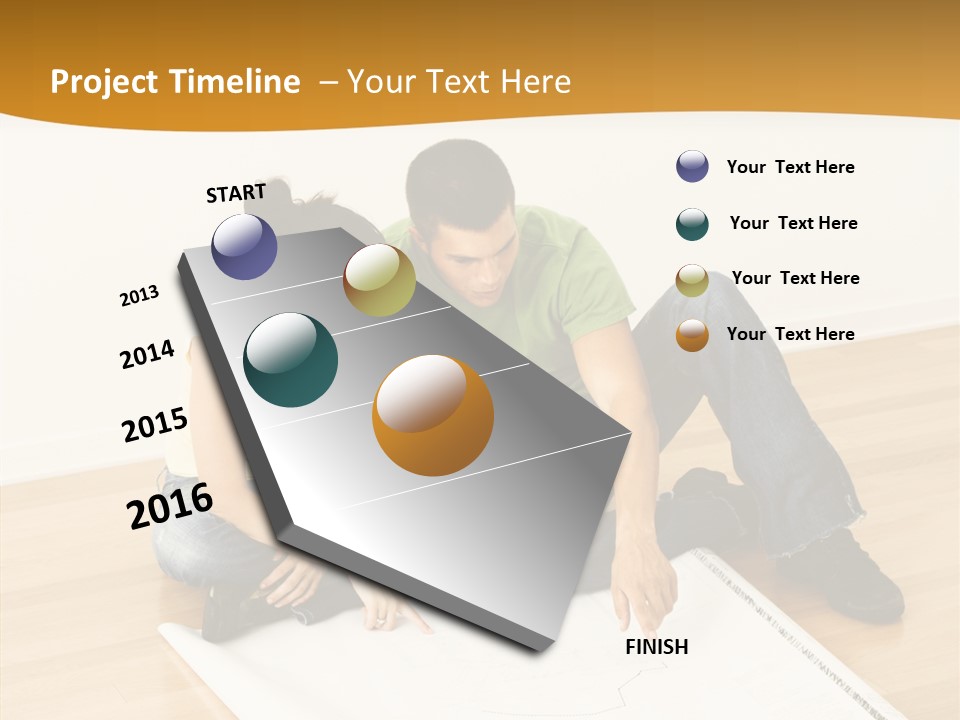 Project Timeline – Your Text Here

START

2013

2014

2015

2016

FINISH

Your Text Here

Your Text Here

Your Text Here

Your Text Here